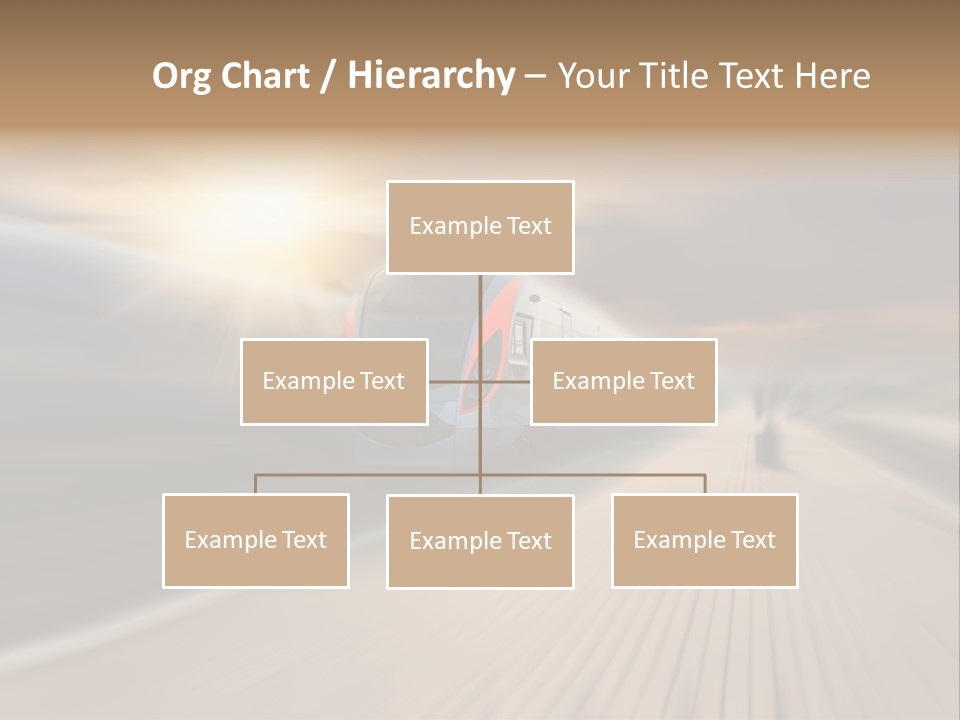 Org Chart / Hierarchy – Your Title Text Here

Example Text

Example Text

Example Text

Example Text

Example Text

Example Text